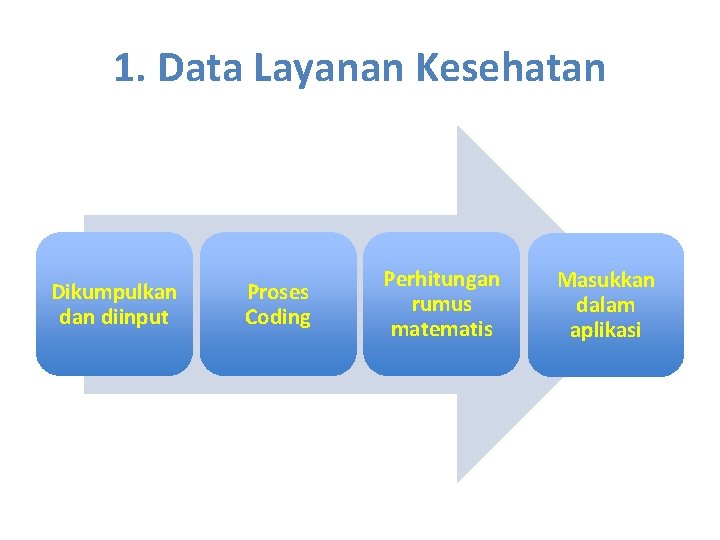 1. Data Layanan Kesehatan

Dikumpulkan dan diinput

Proses Coding

Perhitungan rumus matematis

Masukkan dalam aplikasi